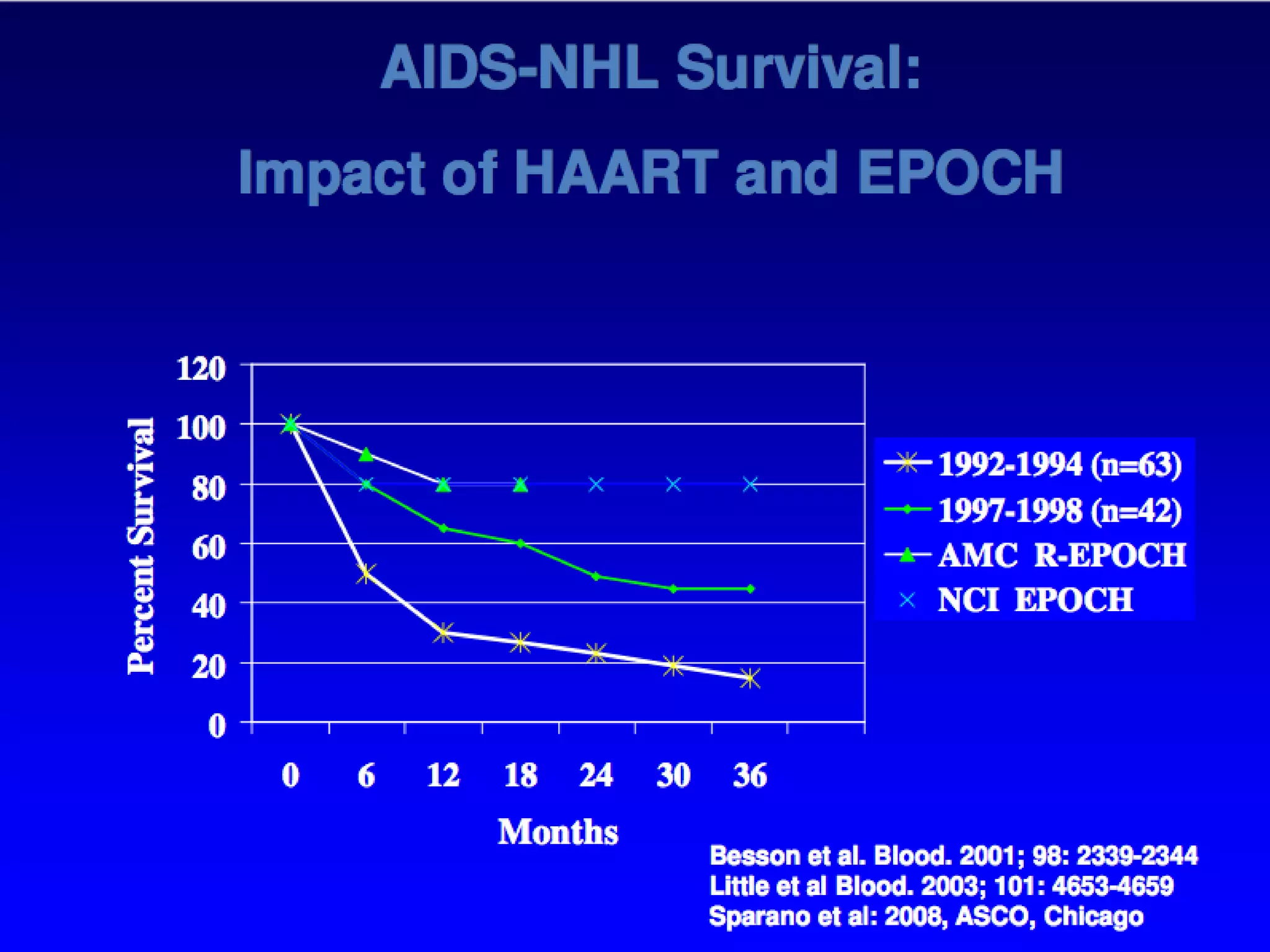 AIDS-NHL Survival:

Impact of HAART and EPOCH

Percent Survival

120
100
80
60
40
20
0

0 6 12 18 24 30 36

Months

1992-1994 (n=63)
1997-1998 (n=42)
AMC R-EPOCH
NCI EPOCH

Besson et al. Blood. 2001; 98: 2339-2344
Little et al Blood. 2003; 101: 4653-4659
Sparano et al: 2008, ASCO, Chicago